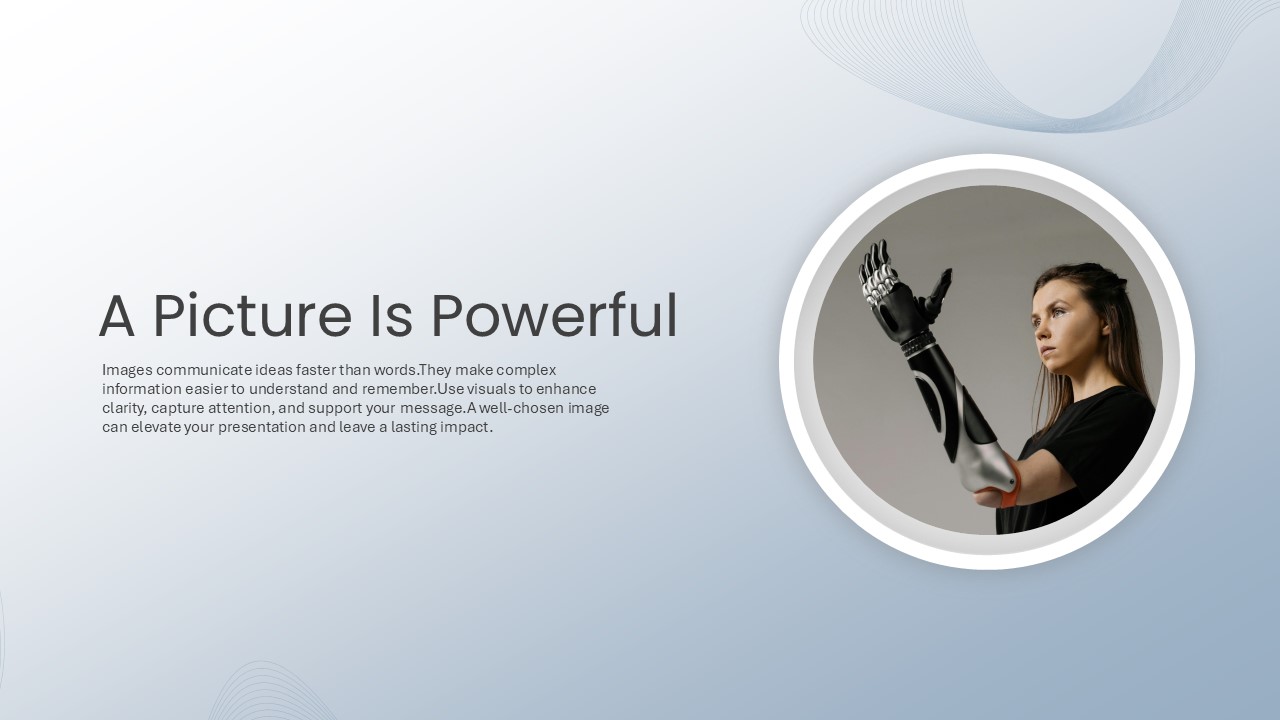 A Picture Is Powerful

Images communicate ideas faster than words.They make complex information easier to understand and remember.Use visuals to enhance clarity, capture attention, and support your message.A well-chosen image can elevate your presentation and leave a lasting impact.